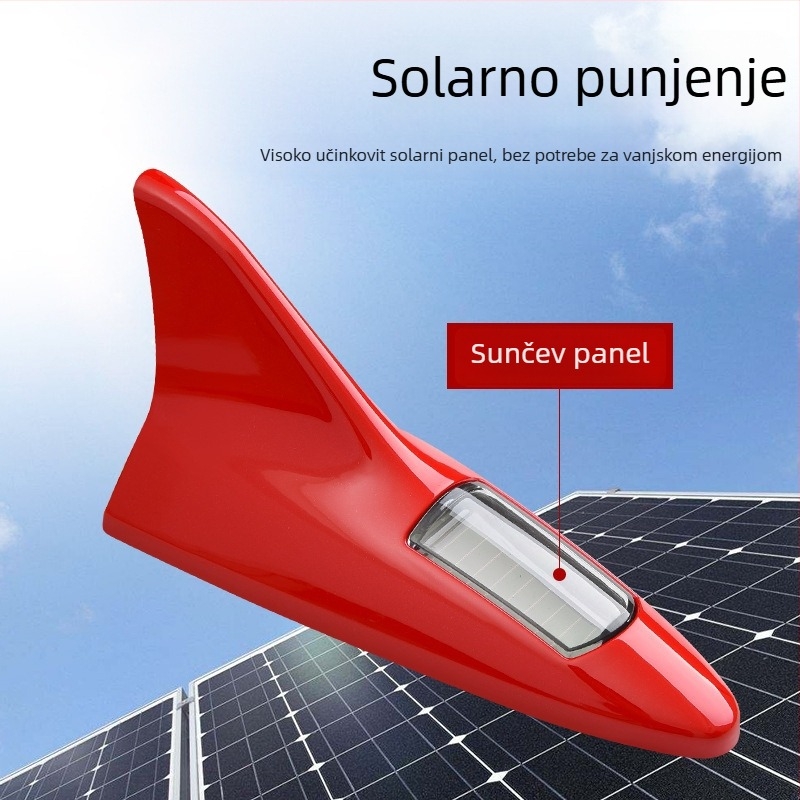 Solarno punjenje

Visoko učinkovit solarni panel, bez potrebe za vanjskom energijom

Sunčev panel